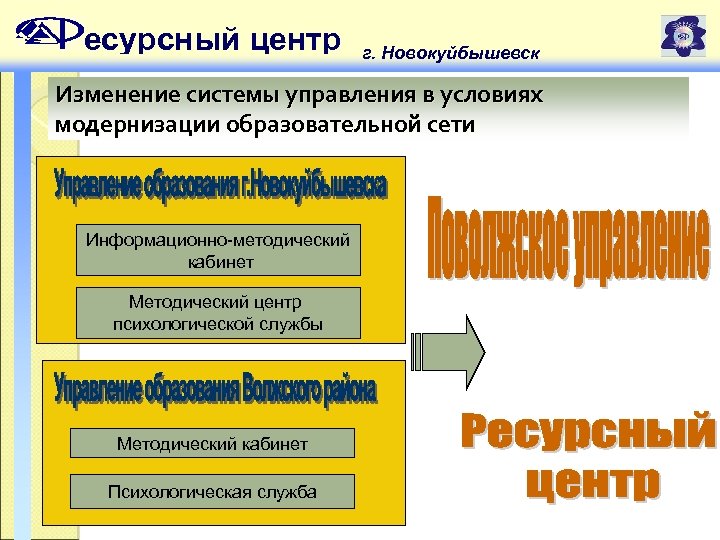 Ресурсный центр г. Новокуйбышевск

Изменение системы управления в условиях модернизации образовательной сети

Управление образования г.Новокуйбышевска

Информационно-методический кабинет

Методический центр психологической службы

Управление образования Волжского района

Методический кабинет

Психологическая служба

Поволжское управление

Ресурсный центр